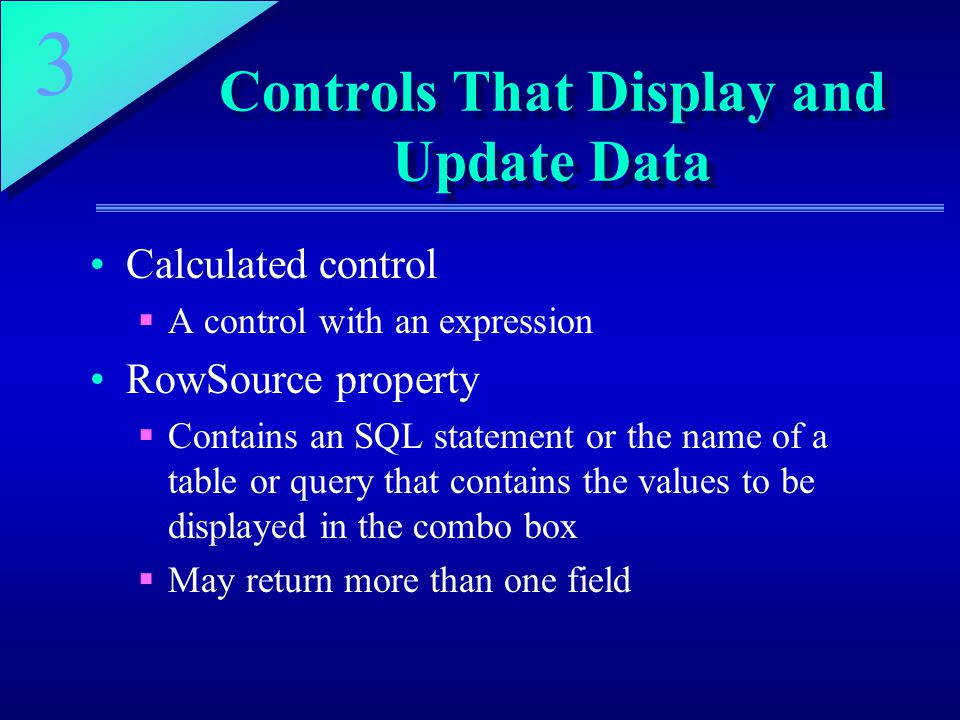 3

Controls That Display and Update Data

• Calculated control
 ▪ A control with an expression
• RowSource property
 ▪ Contains an SQL statement or the name of a table or query that contains the values to be displayed in the combo box
 ▪ May return more than one field